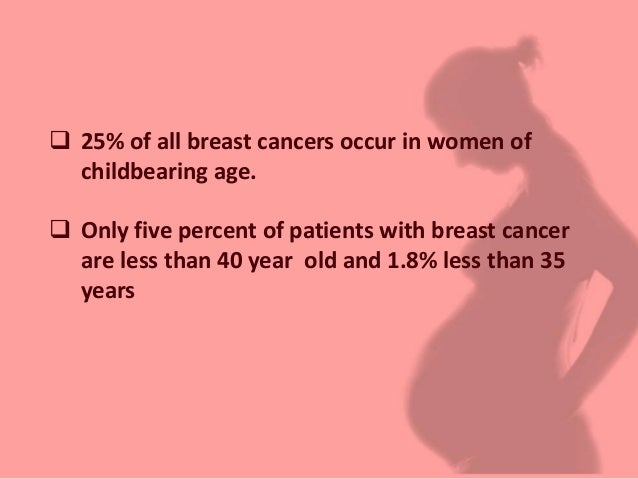 ❑ 25% of all breast cancers occur in women of childbearing age.

❑ Only five percent of patients with breast cancer are less than 40 year  old and 1.8% less than 35 years